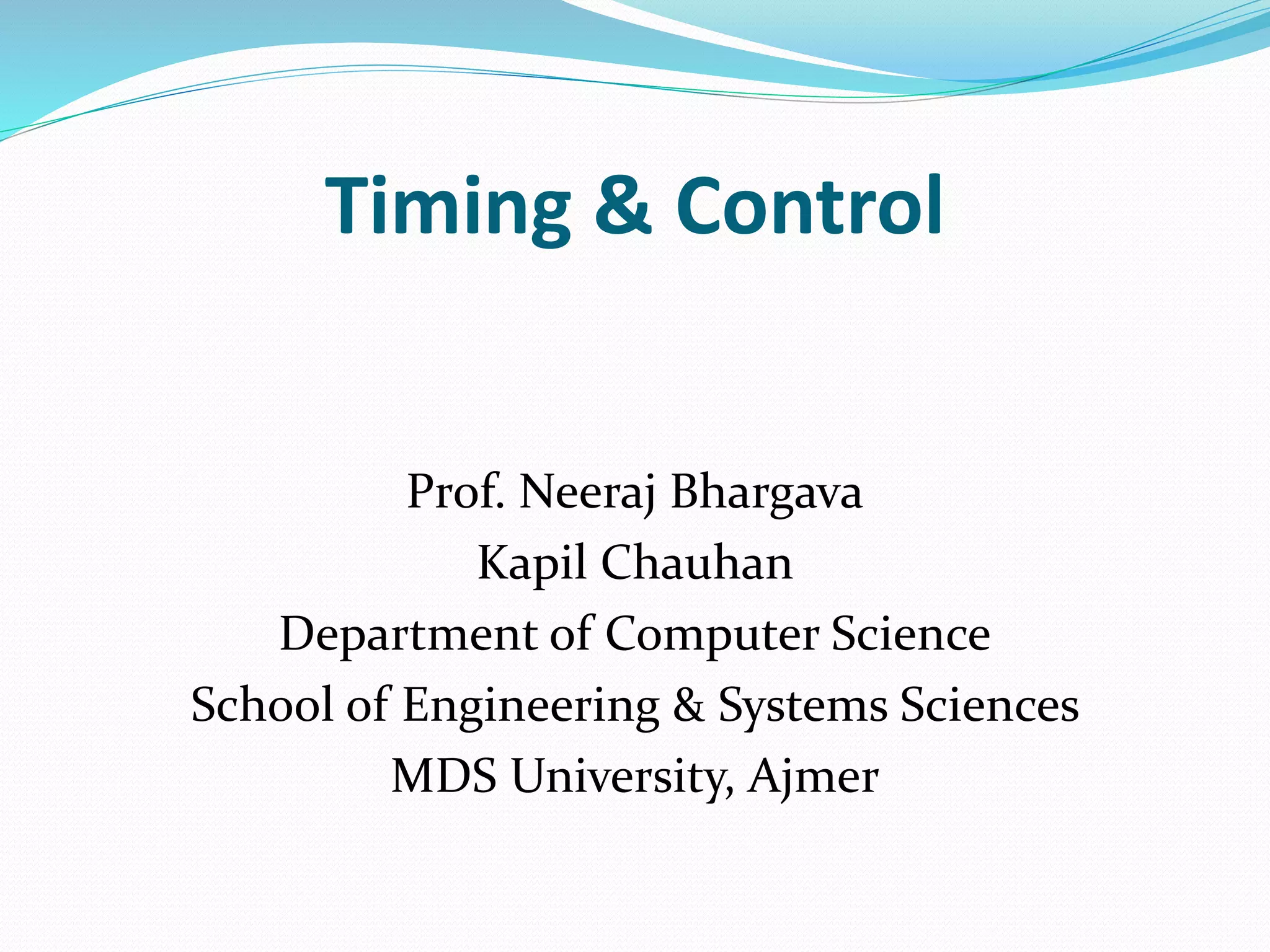 Timing & Control

Prof. Neeraj Bhargava
Kapil Chauhan
Department of Computer Science
School of Engineering & Systems Sciences
MDS University, Ajmer